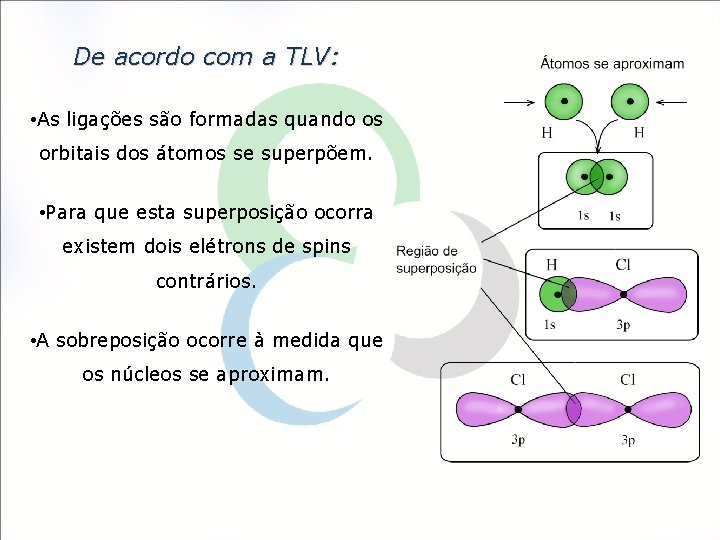 De acordo com a TLV:

•As ligações são formadas quando os orbitais dos átomos se superpõem.

•Para que esta superposição ocorra existem dois elétrons de spins contrários.

•A sobreposição ocorre à medida que os núcleos se aproximam.

Átomos se aproximam

H

H

1s

1s

Região de superposição

H

Cl

1s

3p

Cl

Cl

3p

3p